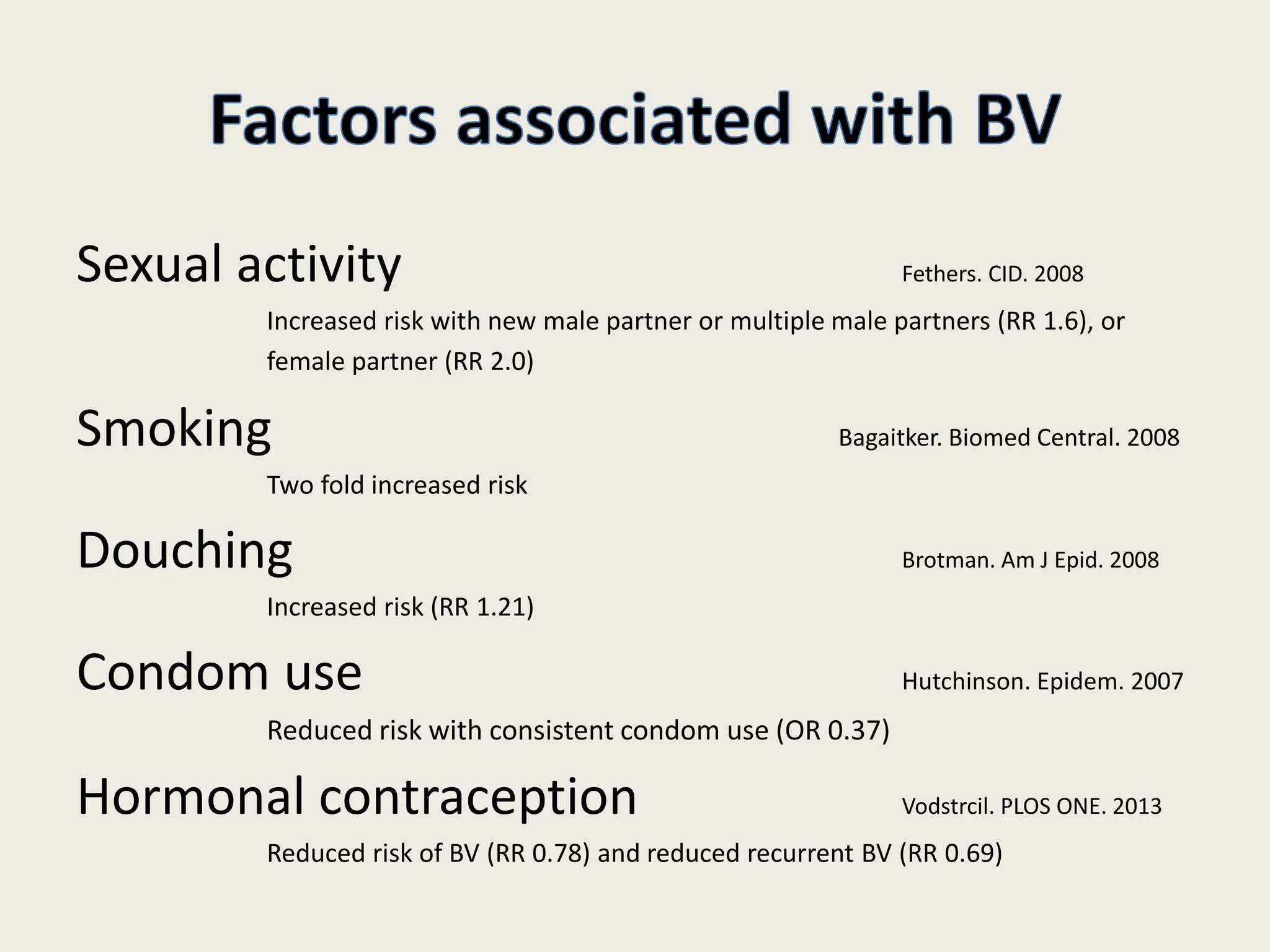 Factors associated with BV

Sexual activity Fethers. CID. 2008

Increased risk with new male partner or multiple male partners (RR 1.6), or female partner (RR 2.0)

Smoking Bagaitker. Biomed Central. 2008

Two fold increased risk

Douching Brotman. Am J Epid. 2008

Increased risk (RR 1.21)

Condom use Hutchinson. Epidem. 2007

Reduced risk with consistent condom use (OR 0.37)

Hormonal contraception Vodstrcil. PLOS ONE. 2013

Reduced risk of BV (RR 0.78) and reduced recurrent BV (RR 0.69)